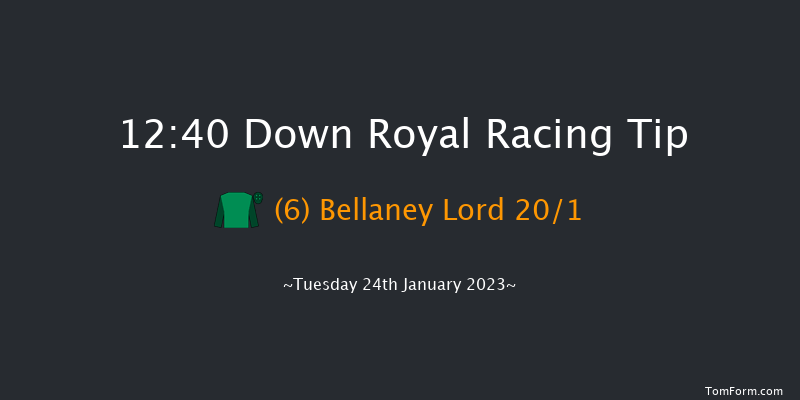 12:40 Down Royal Racing Tip

(6) Bellaney Lord 20/1

~Tuesday 24th January 2023~

TomForm.com